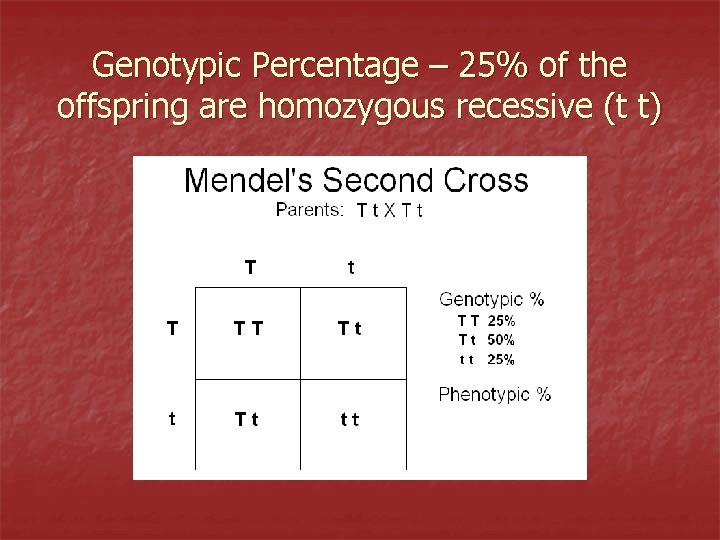 Genotypic Percentage – 25% of the offspring are homozygous recessive (t t)

Mendel's Second Cross

Parents: T t X T t

| | T | t |
|---|---|---|
| T | T T | T t |
| t | T t | t t |

Genotypic %
T T 25%
T t 50%
t t 25%

Phenotypic %